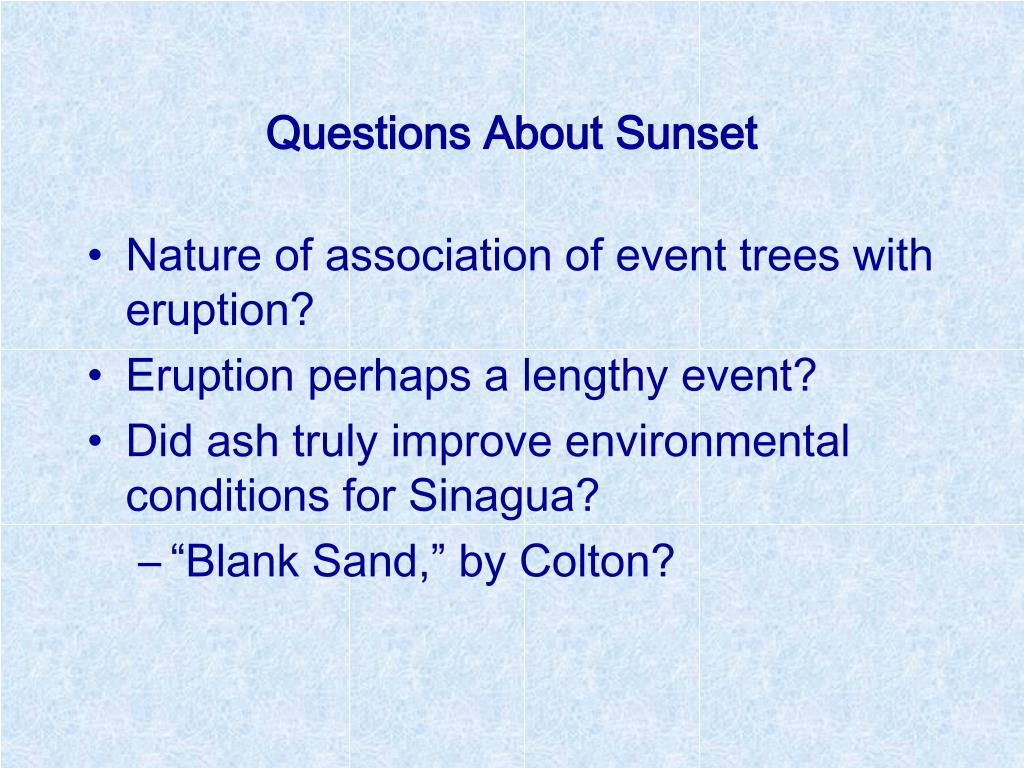 Questions About Sunset

• Nature of association of event trees with eruption?
• Eruption perhaps a lengthy event?
• Did ash truly improve environmental conditions for Sinagua?
– “Blank Sand,” by Colton?